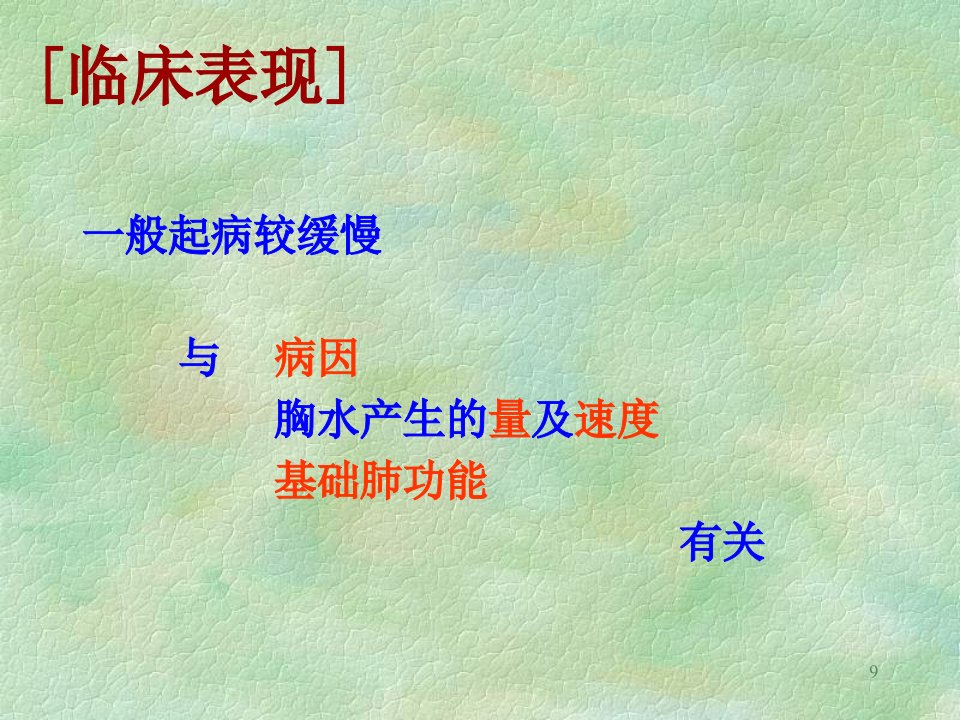 [临床表现]

一般起病较缓慢

与 病因
胸水产生的量及速度
基础肺功能
有关

9